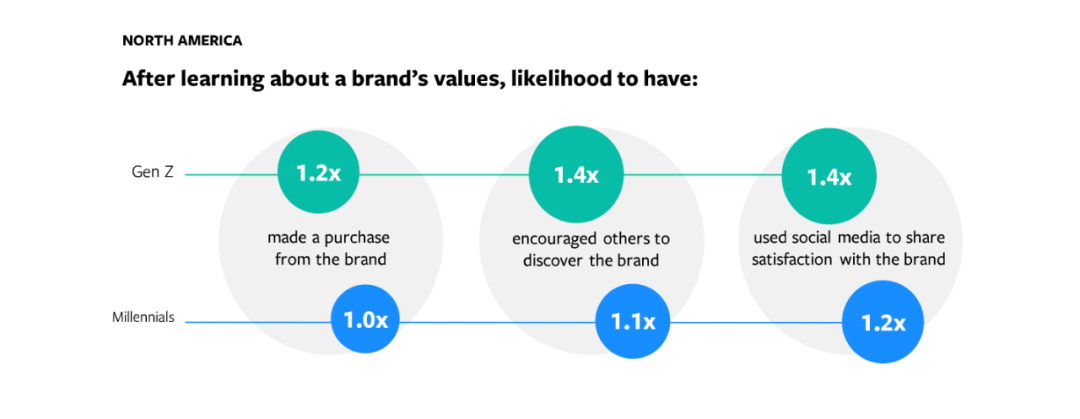 NORTH AMERICA

After learning about a brand's values, likelihood to have:

Gen Z

1.2x

1.4x

1.4x

made a purchase from the brand

encouraged others to discover the brand

used social media to share satisfaction with the brand

Millennials

1.0x

1.1x

1.2x